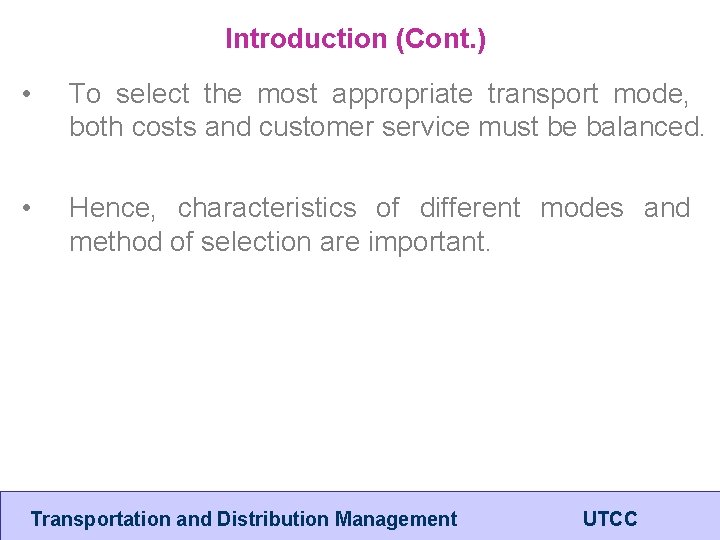 Introduction (Cont.)

• To select the most appropriate transport mode, both costs and customer service must be balanced.

• Hence, characteristics of different modes and method of selection are important.

Transportation and Distribution Management UTCC